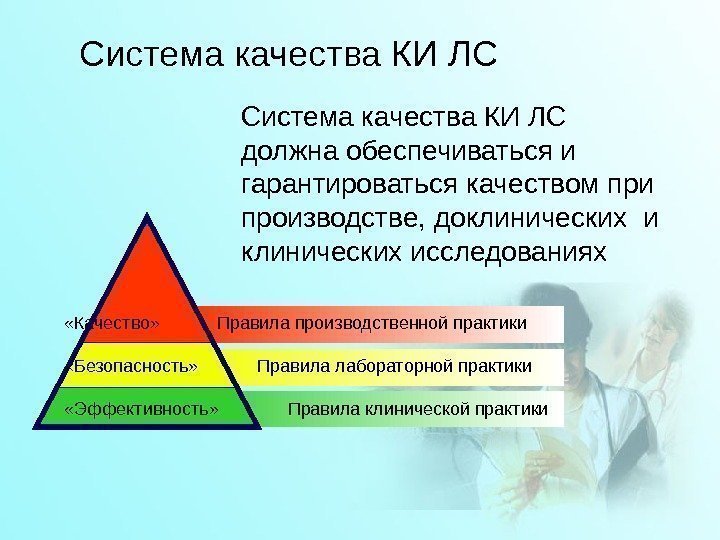 Система качества КИ ЛС

Система качества КИ ЛС должна обеспечиваться и гарантироваться качеством при производстве, доклинических и клинических исследованиях

«Качество» Правила производственной практики

«Безопасность» Правила лабораторной практики

«Эффективность» Правила клинической практики